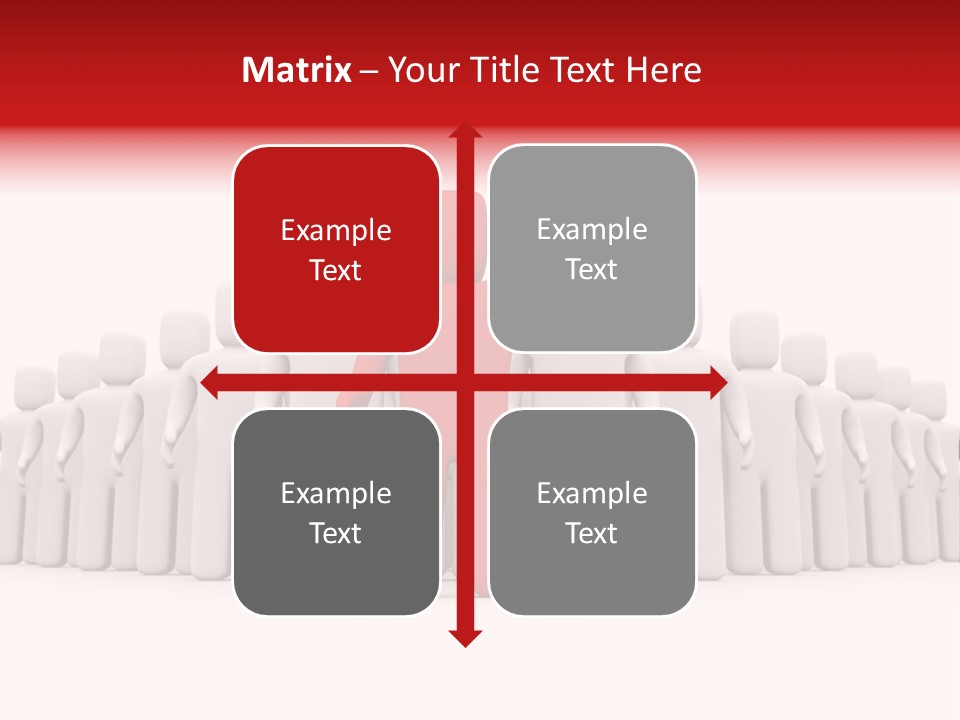 Matrix – Your Title Text Here

Example Text

Example Text

Example Text

Example Text